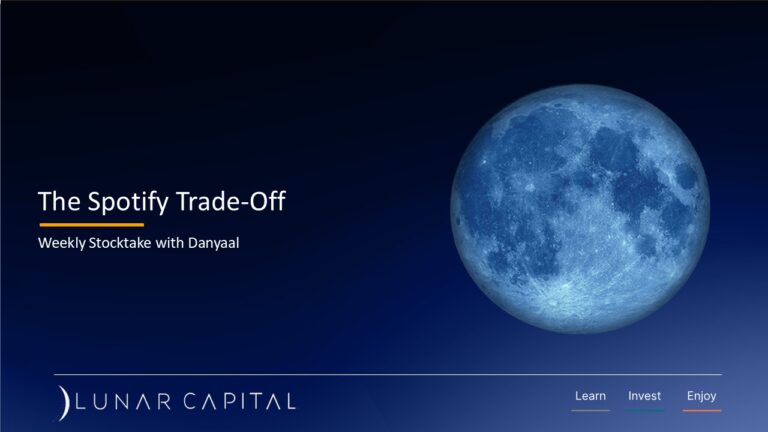 The Spotify Trade-Off

Weekly Stocktake with Danyaal

LUNAR CAPITAL

Learn Invest Enjoy